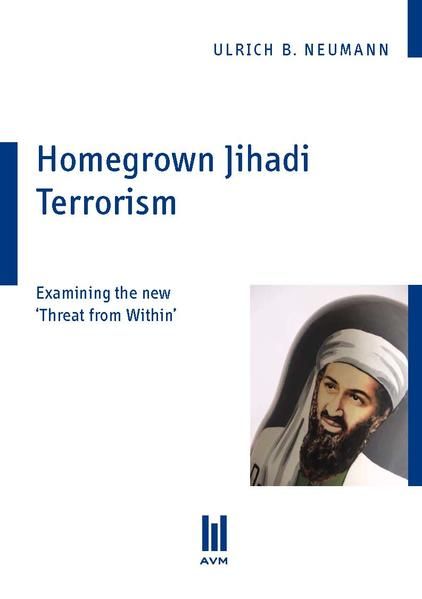 ULRICH B. NEUMANN

Homegrown Jihadi Terrorism

Examining the new 'Threat from Within'

AVM